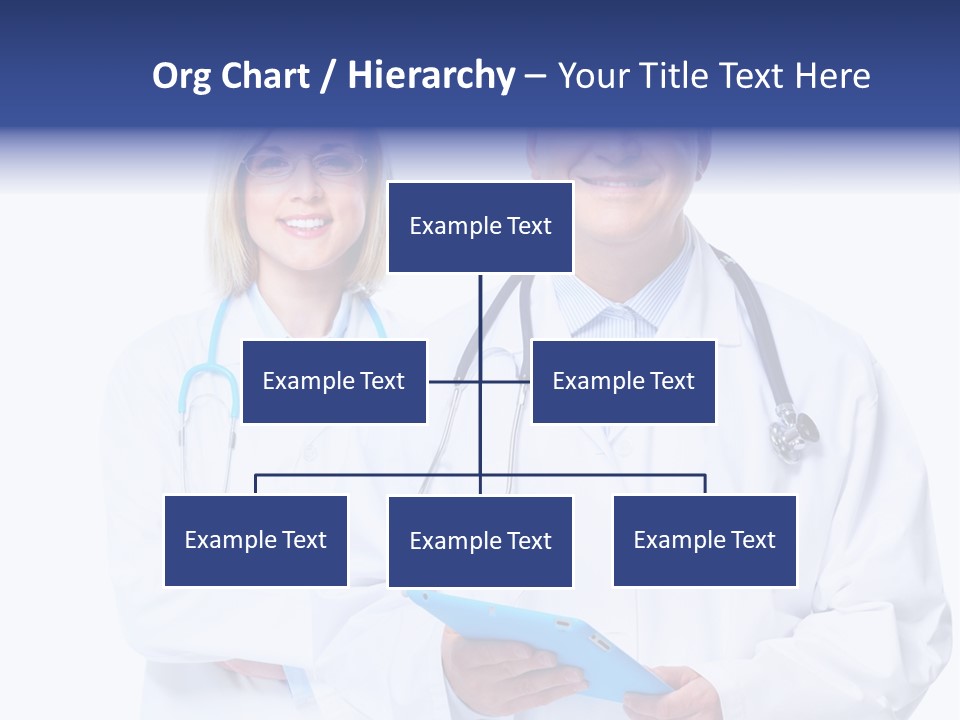 Org Chart / Hierarchy – Your Title Text Here

Example Text

Example Text

Example Text

Example Text

Example Text

Example Text